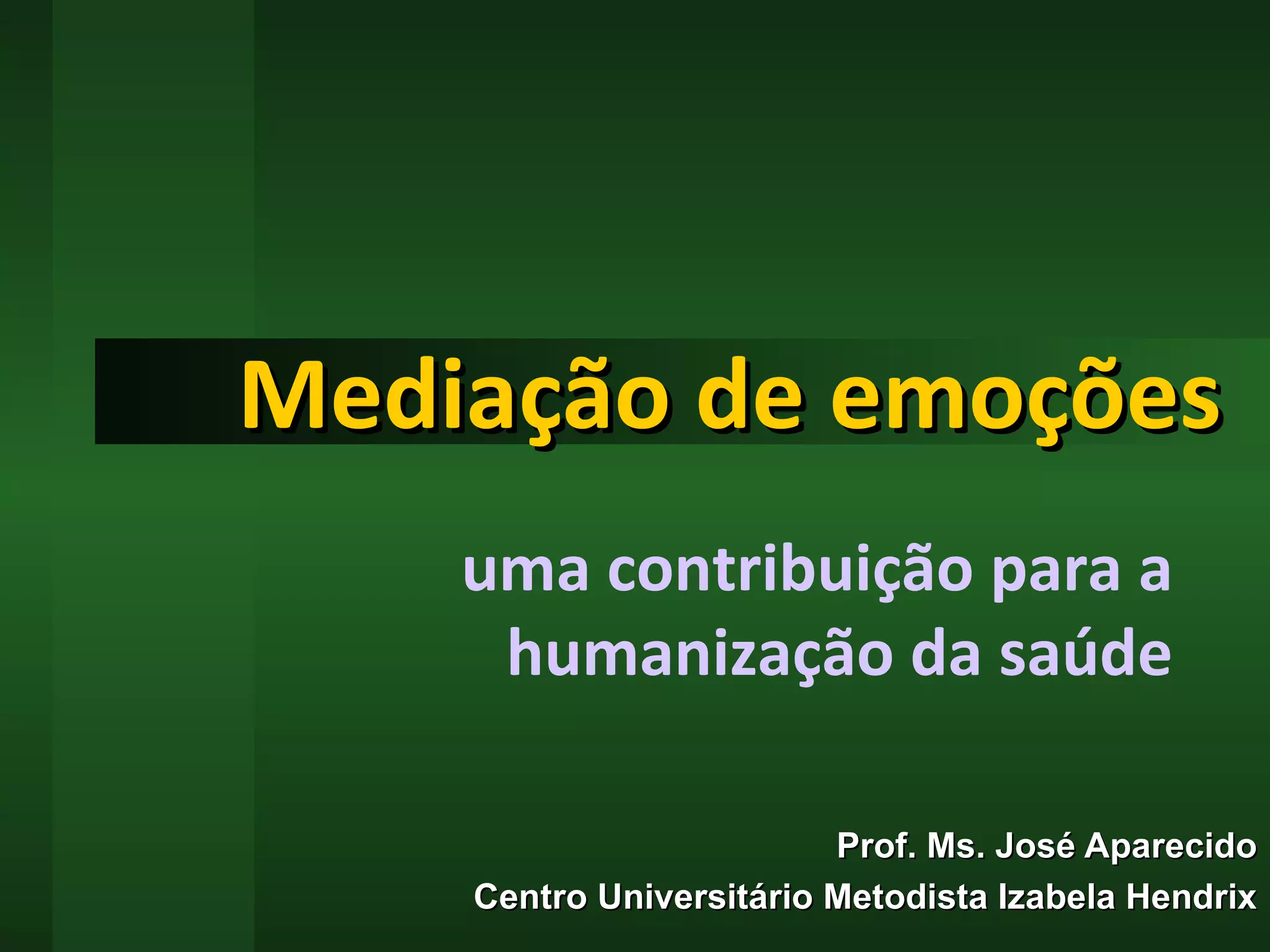 Mediação de emoções

uma contribuição para a humanização da saúde

Prof. Ms. José Aparecido
Centro Universitário Metodista Izabela Hendrix